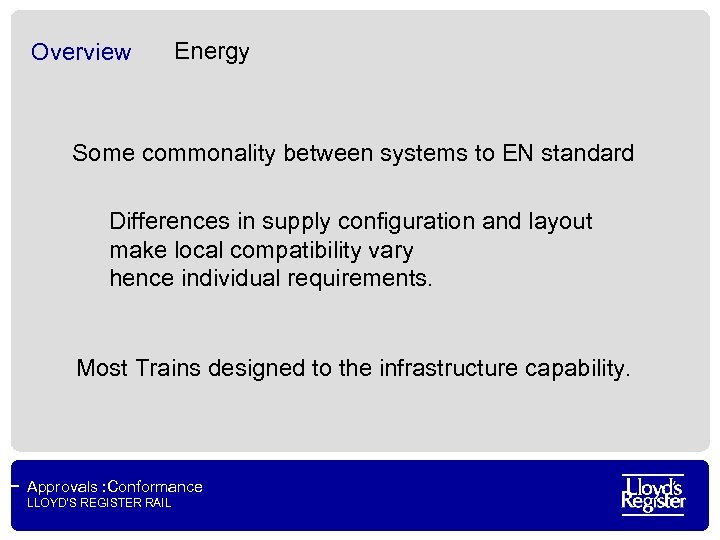 Overview Energy

Some commonality between systems to EN standard

Differences in supply configuration and layout make local compatibility vary hence individual requirements.

Most Trains designed to the infrastructure capability.

Approvals :Conformance
LLOYD'S REGISTER RAIL

Lloyd's Register